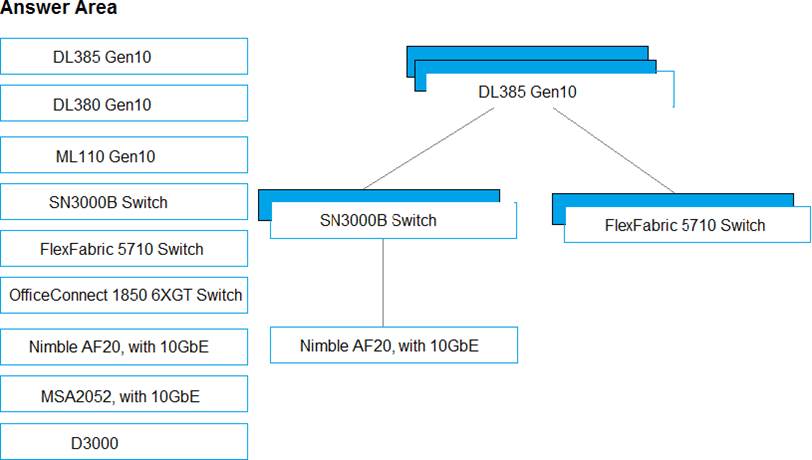 Answer Area

DL385 Gen10

DL380 Gen10

ML110 Gen10

SN3000B Switch

FlexFabric 5710 Switch

OfficeConnect 1850 6XGT Switch

Nimble AF20, with 10GbE

MSA2052, with 10GbE

D3000

DL385 Gen10

SN3000B Switch

FlexFabric 5710 Switch

Nimble AF20, with 10GbE